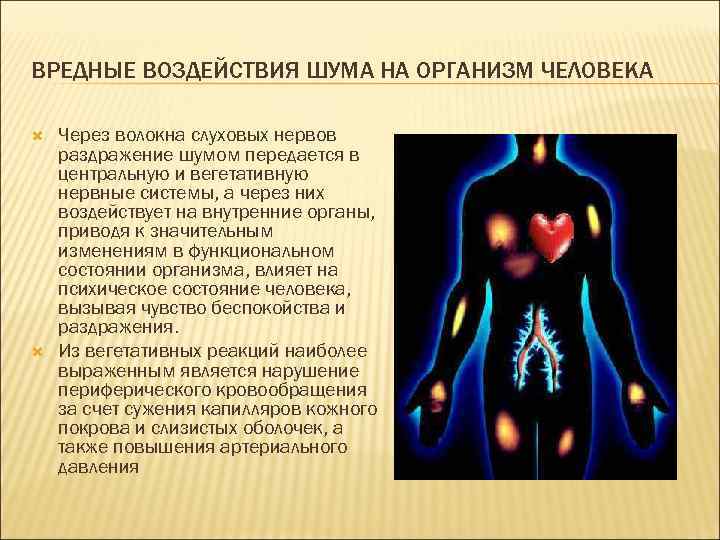 ВРЕДНЫЕ ВОЗДЕЙСТВИЯ ШУМА НА ОРГАНИЗМ ЧЕЛОВЕКА

Через волокна слуховых нервов раздражение шумом передается в центральную и вегетативную нервные системы, а через них воздействует на внутренние органы, приводя к значительным изменениям в функциональном состоянии организма, влияет на психическое состояние человека, вызывая чувство беспокойства и раздражения.

Из вегетативных реакций наиболее выраженным является нарушение периферического кровообращения за счет сужения капилляров кожного покрова и слизистых оболочек, а также повышения артериального давления